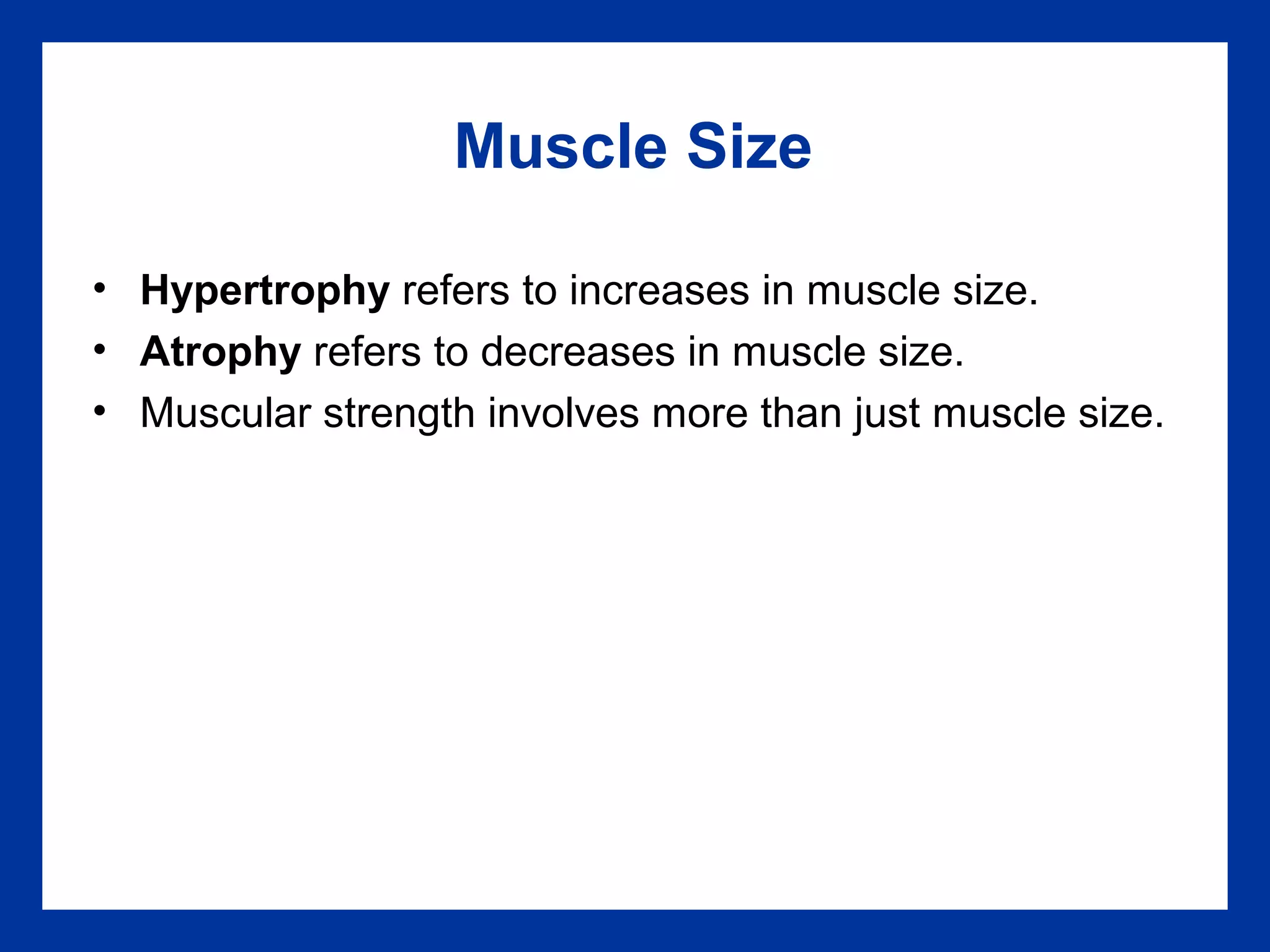 Muscle Size

• Hypertrophy refers to increases in muscle size.
• Atrophy refers to decreases in muscle size.
• Muscular strength involves more than just muscle size.